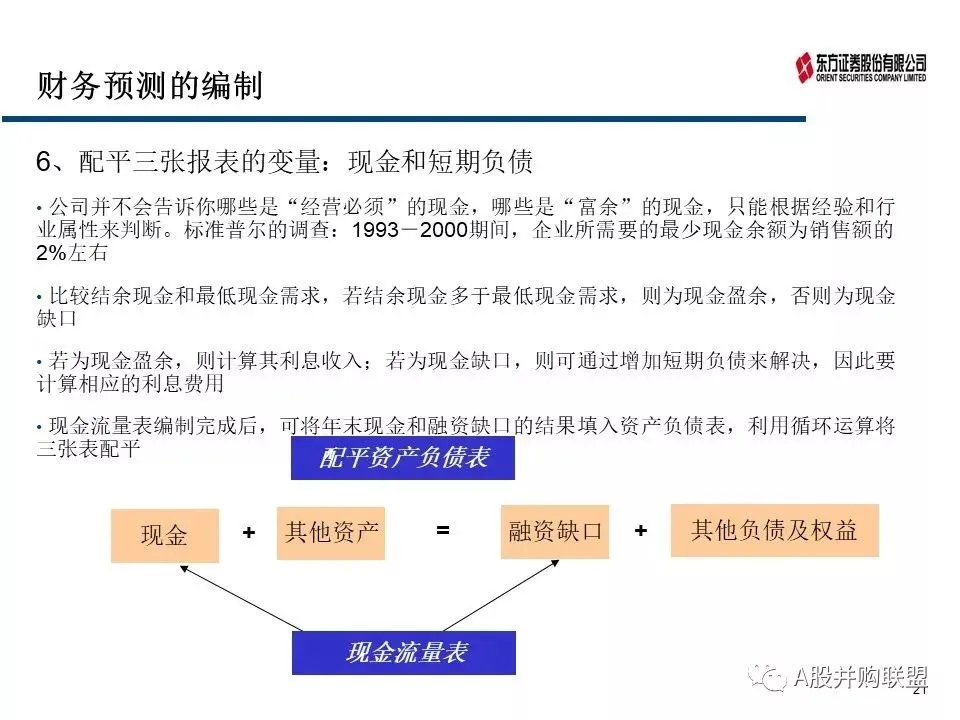 财务预测的编制

东方证券股份有限公司
ORIENT SECURITIES COMPANY LIMITED

6、配平三张报表的变量：现金和短期负债

• 公司并不会告诉你哪些是“经营必须”的现金，哪些是“富余”的现金，只能根据经验和行业属性来判断。标准普尔的调查：1993－2000期间，企业所需要的最少现金余额为销售额的2%左右

• 比较结余现金和最低现金需求，若结余现金多于最低现金需求，则为现金盈余，否则为现金缺口

• 若为现金盈余，则计算其利息收入；若为现金缺口，则可通过增加短期负债来解决，因此要计算相应的利息费用

• 现金流量表编制完成后，可将年末现金和融资缺口的结果填入资产负债表，利用循环运算将三张表配平

配平资产负债表

现金 + 其他资产 = 融资缺口 + 其他负债及权益

现金流量表

A股并购联盟

21